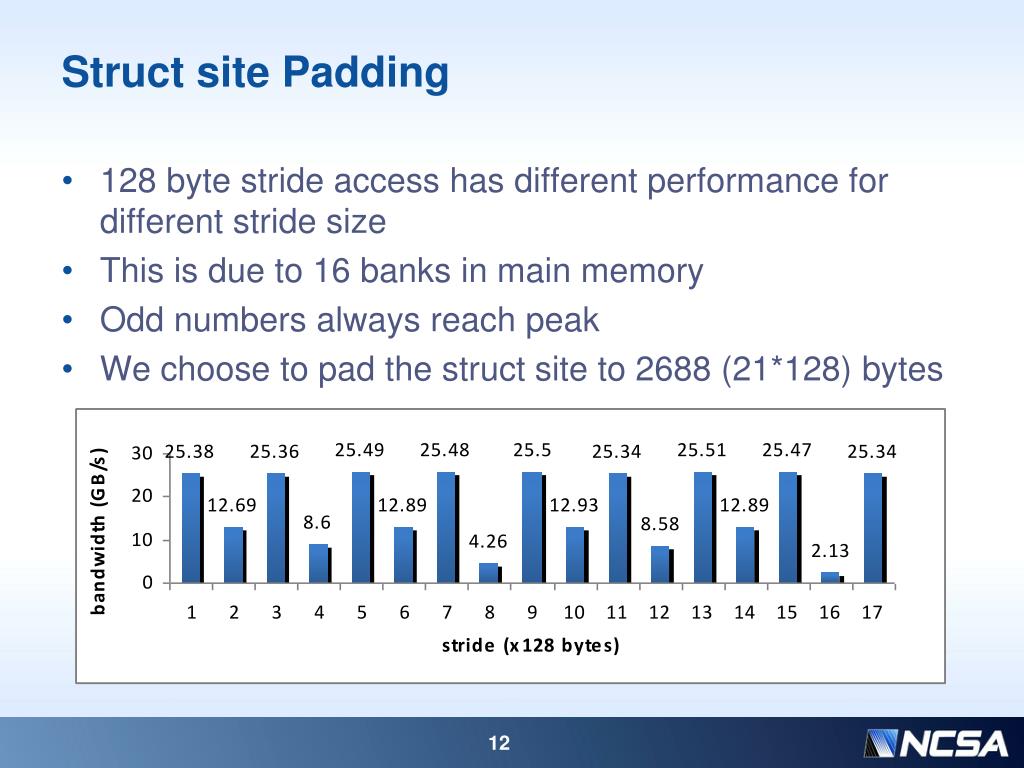 Struct site Padding

• 128 byte stride access has different performance for different stride size
• This is due to 16 banks in main memory
• Odd numbers always reach peak
• We choose to pad the struct site to 2688 (21*128) bytes

bandwidth (GB/s)
30
20
10
0
25.38 12.69 25.36 8.6 25.49 12.89 25.48 4.26 25.5 12.93 25.34 8.58 25.51 12.89 25.47 2.13 25.34
1 2 3 4 5 6 7 8 9 10 11 12 13 14 15 16 17
stride (x128 bytes)

12

NCSA